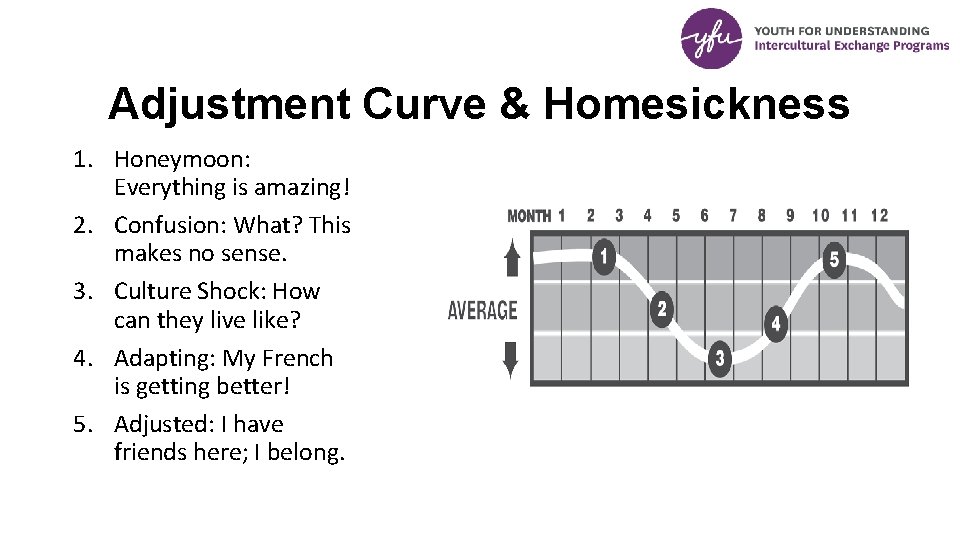 yfu YOUTH FOR UNDERSTANDING
Intercultural Exchange Programs

Adjustment Curve & Homesickness

1. Honeymoon: Everything is amazing!
2. Confusion: What? This makes no sense.
3. Culture Shock: How can they live like?
4. Adapting: My French is getting better!
5. Adjusted: I have friends here; I belong.

MONTH 1 2 3 4 5 6 7 8 9 10 11 12

AVERAGE

1 2 3 4 5